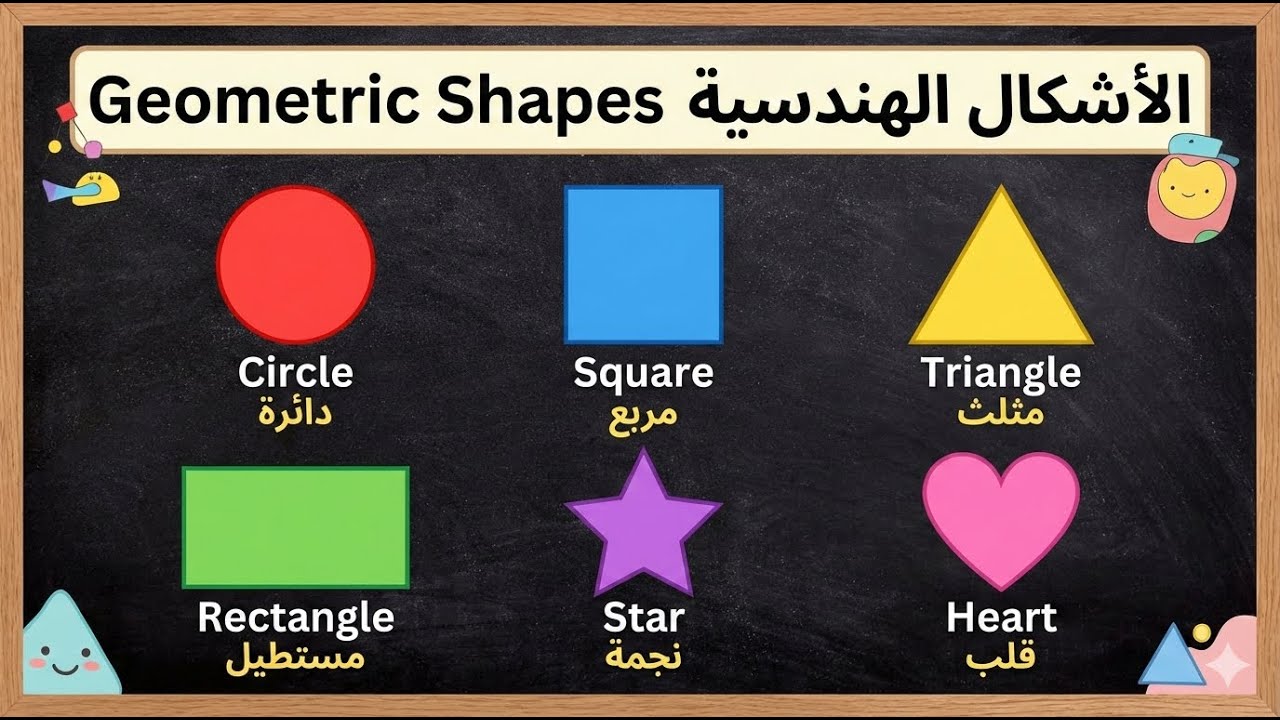 Geometric Shapes الأشكال الهندسية

Circle
دائرة

Square
مربع

Triangle
مثلث

Rectangle
مستطيل

Star
نجمة

Heart
قلب